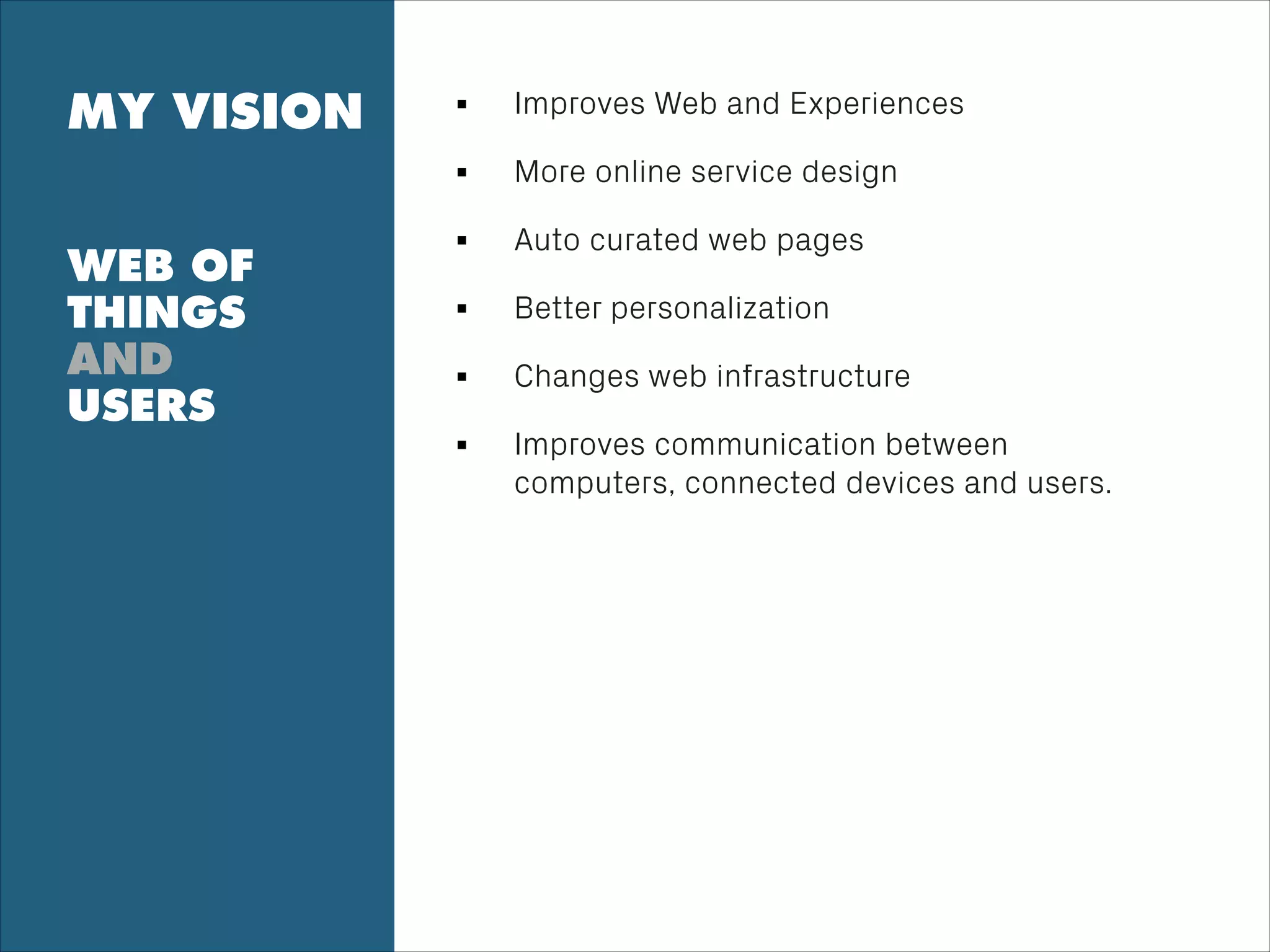 MY VISION

WEB OF THINGS AND USERS

▪ Improves Web and Experiences

▪ More online service design

▪ Auto curated web pages

▪ Better personalization

▪ Changes web infrastructure

▪ Improves communication between computers, connected devices and users.